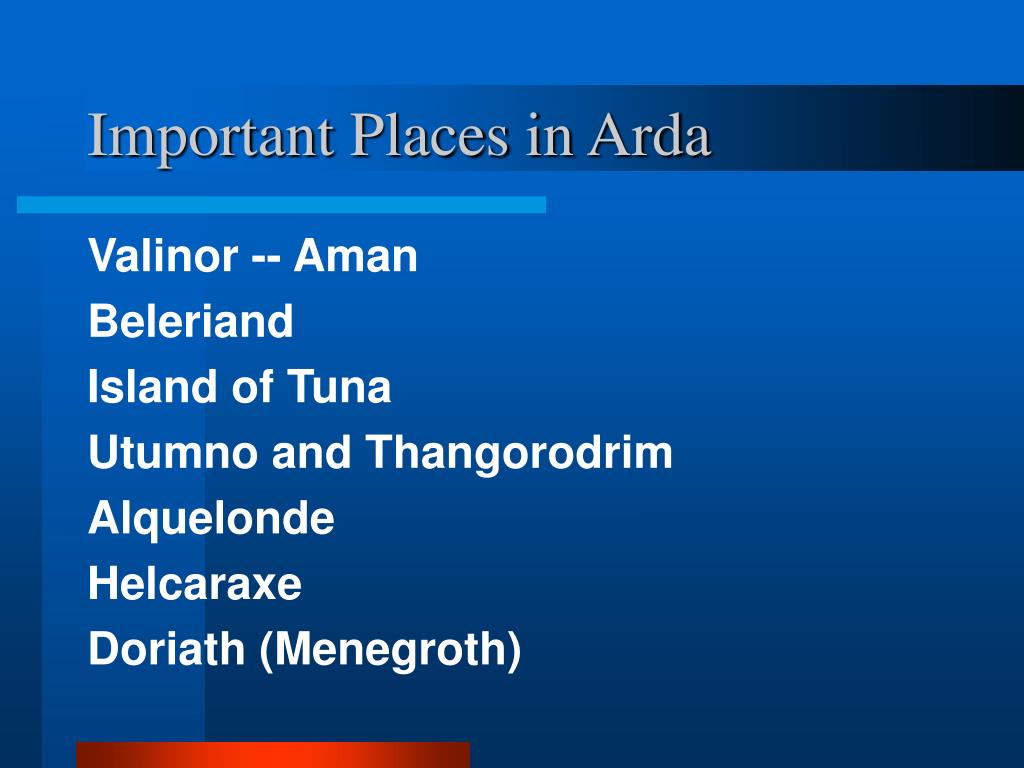 Important Places in Arda

Valinor -- Aman
Beleriand
Island of Tuna
Utumno and Thangorodrim
Alquelonde
Helcaraxe
Doriath (Menegroth)